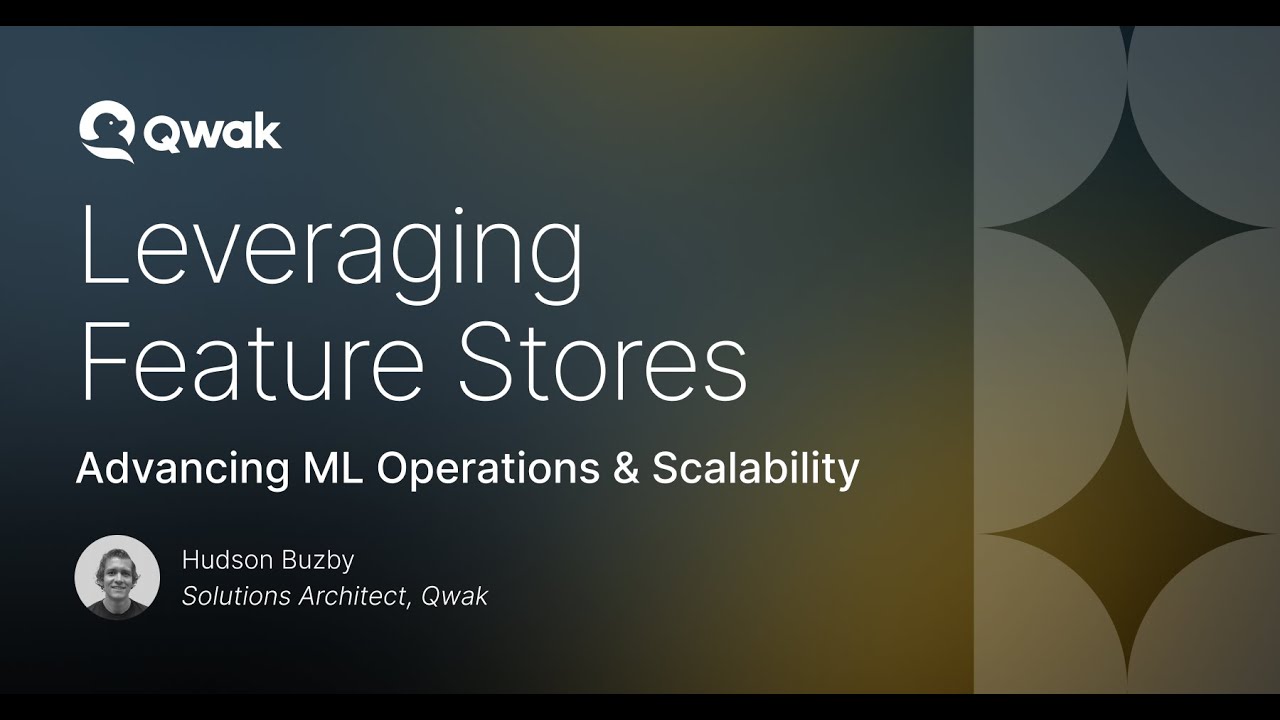 Qwak

Leveraging Feature Stores

Advancing ML Operations & Scalability

Hudson Buzby
Solutions Architect, Qwak